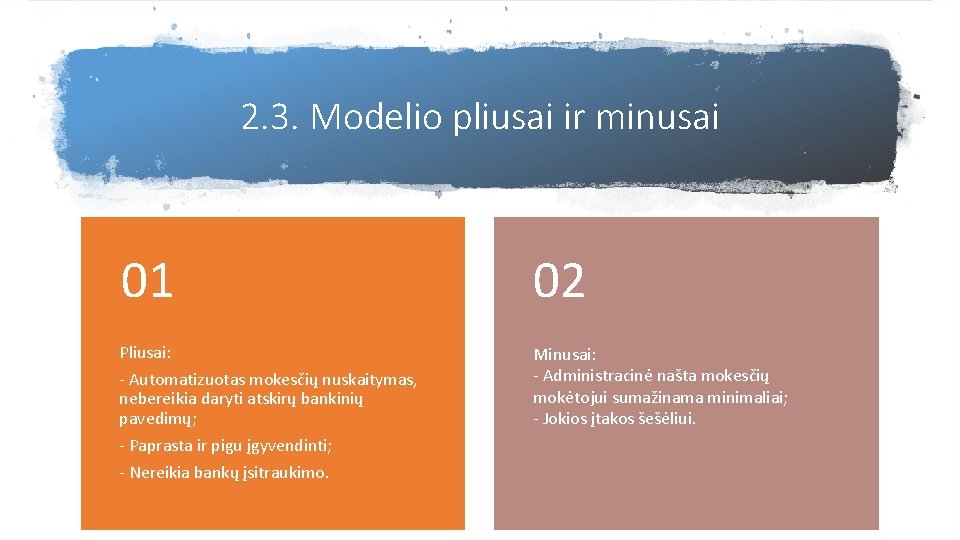 2.3. Modelio pliusai ir minusai

01

Pliusai:

- Automatizuotas mokesčių nuskaitymas, nebereikia daryti atskirų bankinių pavedimų;

- Paprasta ir pigu įgyvendinti;

- Nereikia bankų įsitraukimo.

02

Minusai:
- Administracinė našta mokesčių mokėtojui sumažinama minimaliai;
- Jokios įtakos šešėliui.